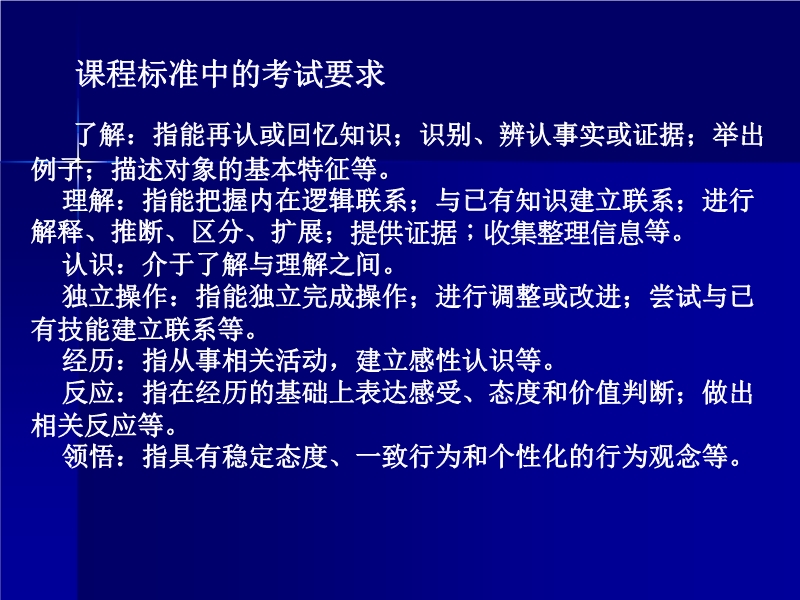 课程标准中的考试要求

了解：指能再认或回忆知识；识别、辨认事实或证据；举出例子；描述对象的基本特征等。

理解：指能把握内在逻辑联系；与已有知识建立联系；进行解释、推断、区分、扩展；提供证据；收集整理信息等。

认识：介于了解与理解之间。

独立操作：指能独立完成操作；进行调整或改进；尝试与已有技能建立联系等。

经历：指从事相关活动，建立感性认识等。

反应：指在经历的基础上表达感受、态度和价值判断；做出相关反应等。

领悟：指具有稳定态度、一致行为和个性化的行为观念等。